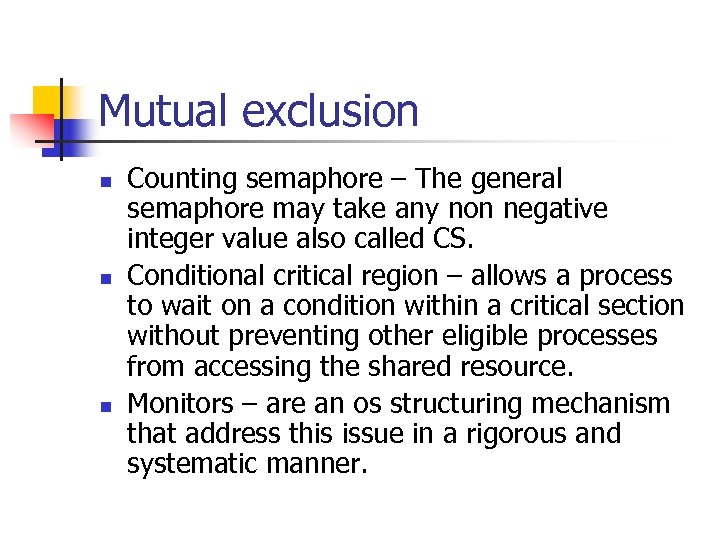 Mutual exclusion

- Counting semaphore – The general semaphore may take any non negative integer value also called CS.
- Conditional critical region – allows a process to wait on a condition within a critical section without preventing other eligible processes from accessing the shared resource.
- Monitors – are an os structuring mechanism that address this issue in a rigorous and systematic manner.